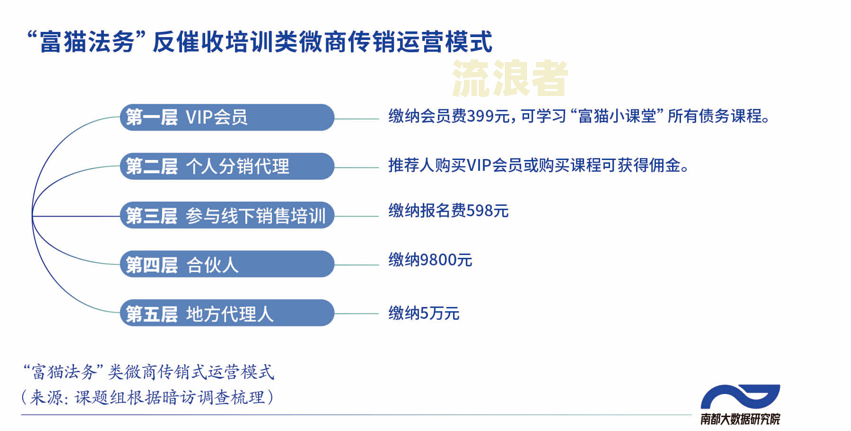 “富猫法务”反催收培训类微商传销运营模式

流浪者

第一层 VIP会员
缴纳会员费399元，可学习“富猫小课堂”所有债务课程。

第二层 个人分销代理
推荐人购买VIP会员或购买课程可获得佣金。

第三层 参与线下销售培训
缴纳报名费598元

第四层 合伙人
缴纳9800元

第五层 地方代理人
缴纳5万元

“富猫法务”类微商传销式运营模式
（来源：课题组根据暗访调查梳理）

南都大数据研究院